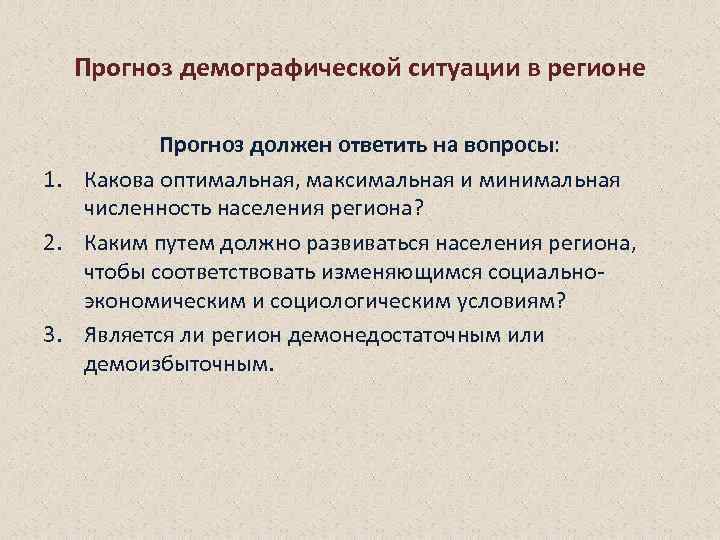 Прогноз демографической ситуации в регионе

Прогноз должен ответить на вопросы:

1. Какова оптимальная, максимальная и минимальная численность населения региона?
2. Каким путем должно развиваться населения региона, чтобы соответствовать изменяющимся социально-экономическим и социологическим условиям?
3. Является ли регион демонедостаточным или демоизбыточным.